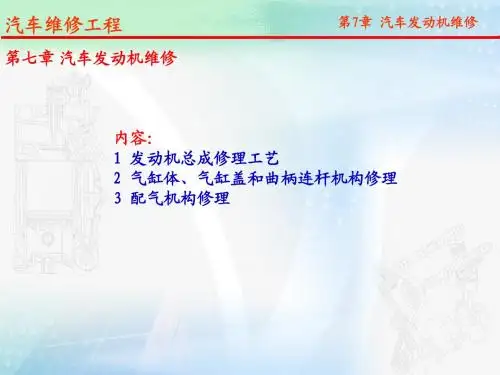 汽车维修工程

第7章 汽车发动机维修

第七章 汽车发动机维修

内容:
1 发动机总成修理工艺
2 气缸体、气缸盖和曲柄连杆机构修理
3 配气机构修理